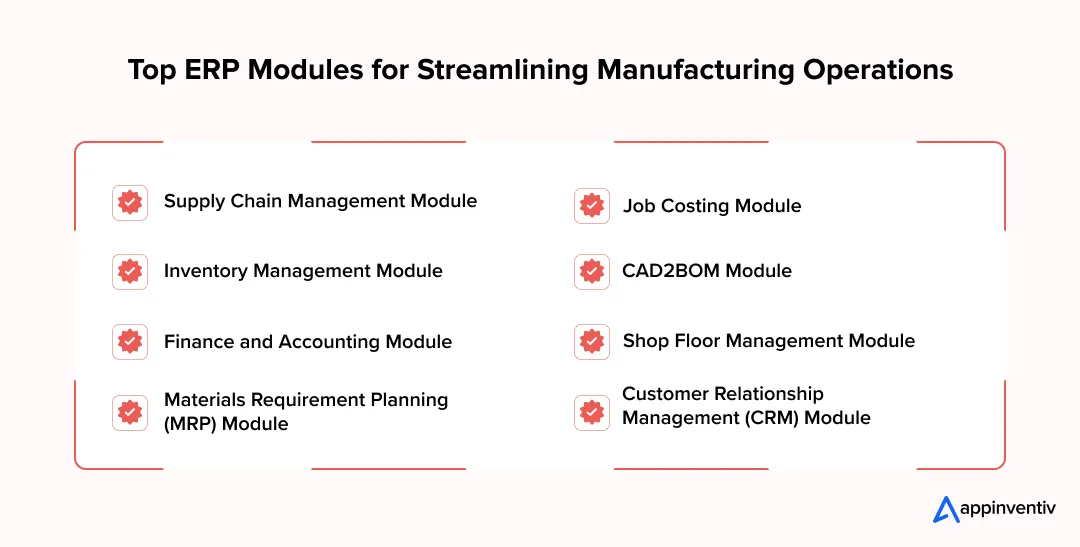 Top ERP Modules for Streamlining Manufacturing Operations

Supply Chain Management Module

Inventory Management Module

Finance and Accounting Module

Materials Requirement Planning (MRP) Module

Job Costing Module

CAD2BOM Module

Shop Floor Management Module

Customer Relationship Management (CRM) Module

appinventiv